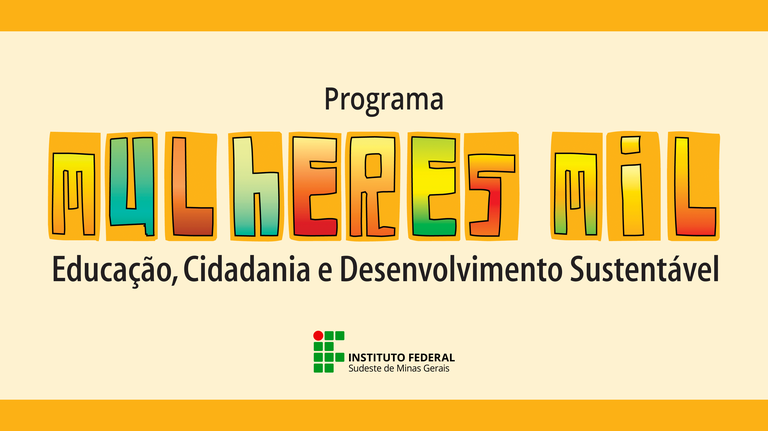 Programa

MULHERES MIL

Educação, Cidadania e Desenvolvimento Sustentável

INSTITUTO FEDERAL
Sudeste de Minas Gerais